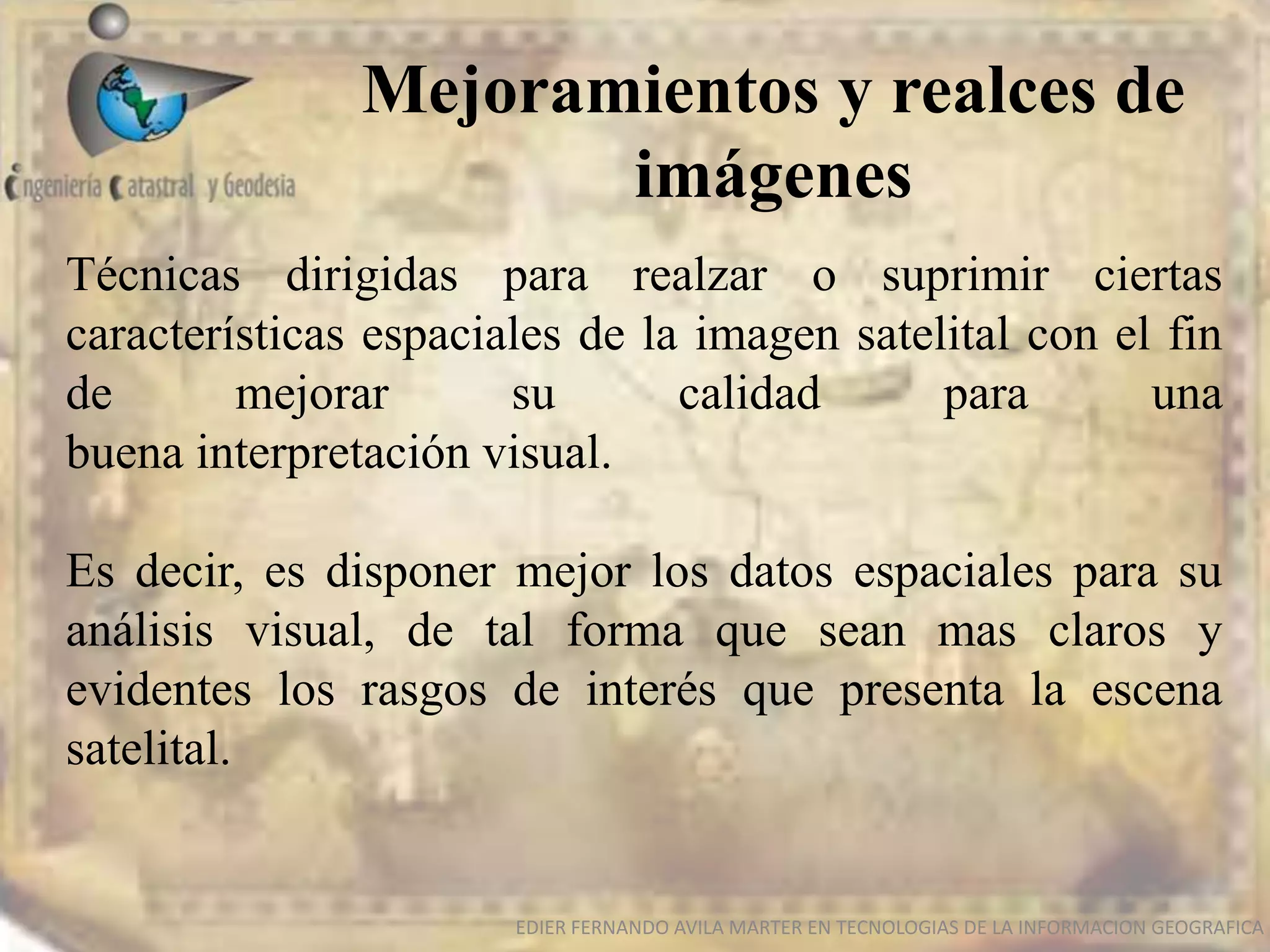 Ingeniería Catastral y Geodesia

Mejoramientos y realces de imágenes

Técnicas dirigidas para realzar o suprimir ciertas características espaciales de la imagen satelital con el fin de mejorar su calidad para una buena interpretación visual.

Es decir, es disponer mejor los datos espaciales para su análisis visual, de tal forma que sean mas claros y evidentes los rasgos de interés que presenta la escena satelital.

EDIER FERNANDO AVILA MARTER EN TECNOLOGIAS DE LA INFORMACION GEOGRAFICA